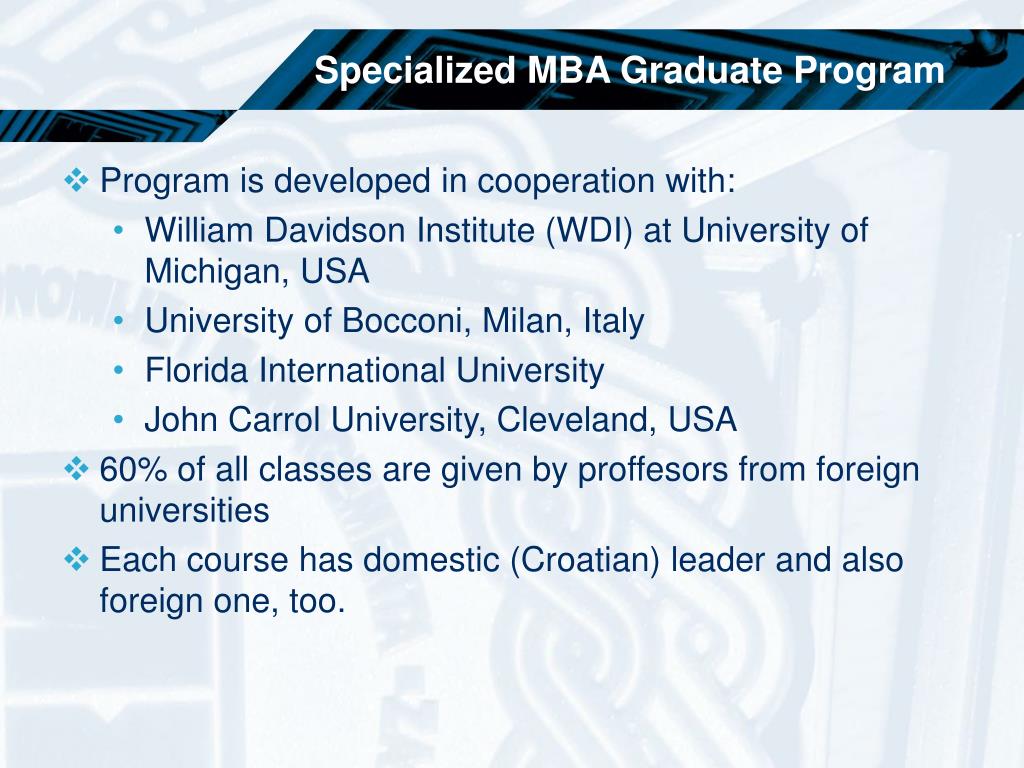 Specialized MBA Graduate Program

❖ Program is developed in cooperation with:
• William Davidson Institute (WDI) at University of Michigan, USA
• University of Bocconi, Milan, Italy
• Florida International University
• John Carrol University, Cleveland, USA

❖ 60% of all classes are given by proffesors from foreign universities

❖ Each course has domestic (Croatian) leader and also foreign one, too.